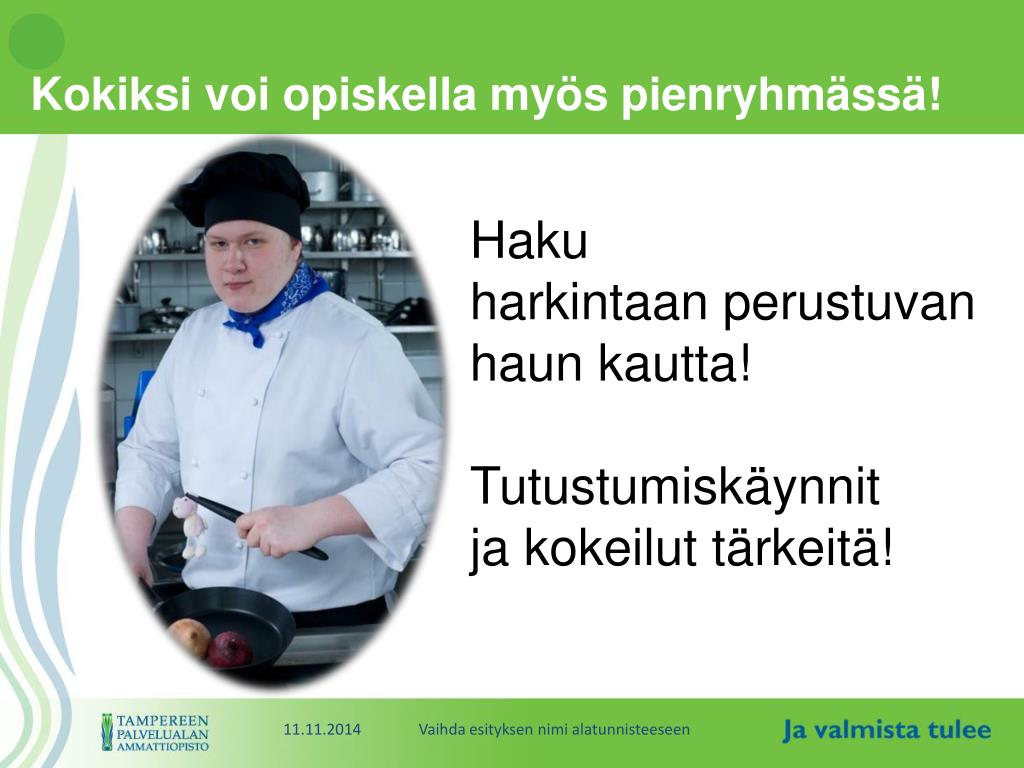 Kokiksi voi opiskella myös pienryhmässä!

Haku
harkintaan perustuvan haun kautta!

Tutustumiskäynnit ja kokeilut tärkeitä!

TAMPEREEN PALVELUALAN AMMATTIOPISTO

11.11.2014

Vaihda esityksen nimi alatunnisteeseen

Ja valmista tulee